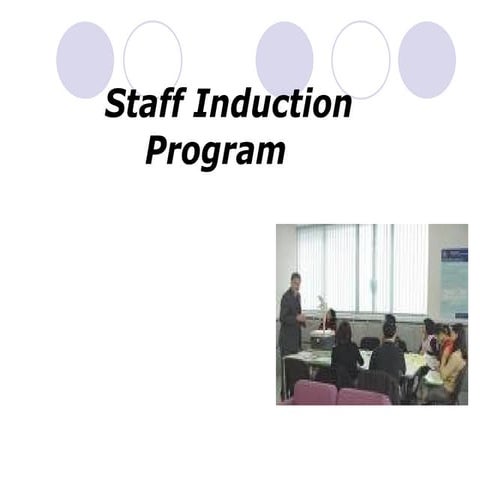 Staff Induction Program